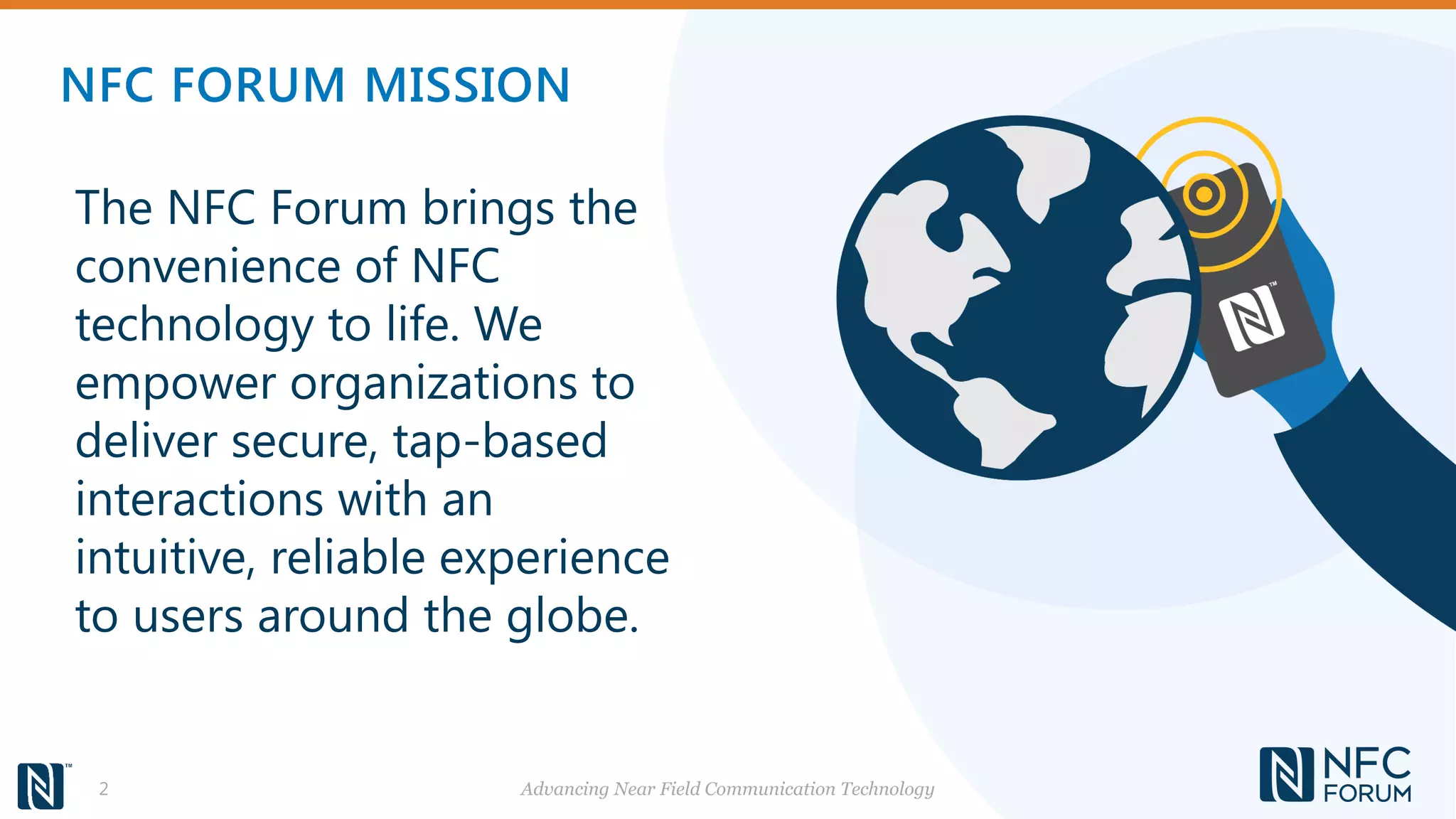 NFC FORUM MISSION

The NFC Forum brings the convenience of NFC technology to life. We empower organizations to deliver secure, tap-based interactions with an intuitive, reliable experience to users around the globe.

2

Advancing Near Field Communication Technology

NFC FORUM